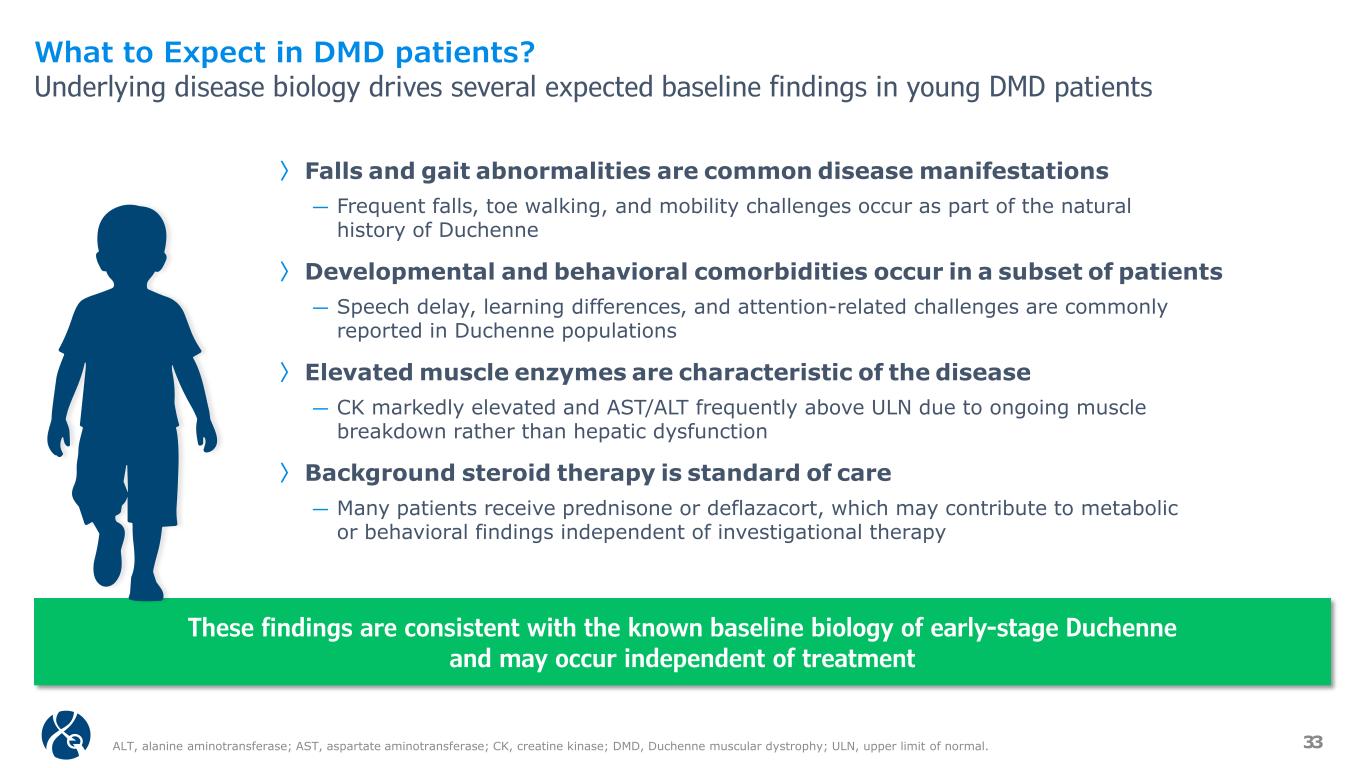 What to Expect in DMD patients?
Underlying disease biology drives several expected baseline findings in young DMD patients

〉 Falls and gait abnormalities are common disease manifestations
— Frequent falls, toe walking, and mobility challenges occur as part of the natural history of Duchenne

〉 Developmental and behavioral comorbidities occur in a subset of patients
— Speech delay, learning differences, and attention-related challenges are commonly reported in Duchenne populations

〉 Elevated muscle enzymes are characteristic of the disease
— CK markedly elevated and AST/ALT frequently above ULN due to ongoing muscle breakdown rather than hepatic dysfunction

〉 Background steroid therapy is standard of care
— Many patients receive prednisone or deflazacort, which may contribute to metabolic or behavioral findings independent of investigational therapy

These findings are consistent with the known baseline biology of early-stage Duchenne and may occur independent of treatment

ALT, alanine aminotransferase; AST, aspartate aminotransferase; CK, creatine kinase; DMD, Duchenne muscular dystrophy; ULN, upper limit of normal.

33